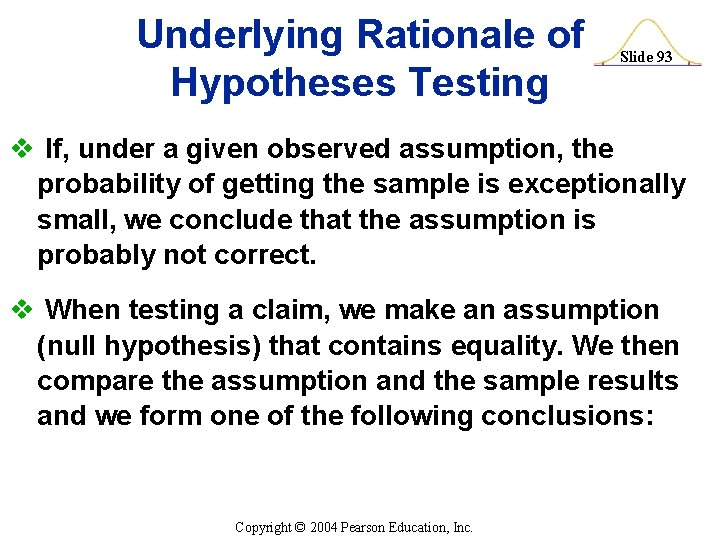 Underlying Rationale of Hypotheses Testing

Slide 93

❖ If, under a given observed assumption, the probability of getting the sample is exceptionally small, we conclude that the assumption is probably not correct.

❖ When testing a claim, we make an assumption (null hypothesis) that contains equality. We then compare the assumption and the sample results and we form one of the following conclusions:

Copyright © 2004 Pearson Education, Inc.